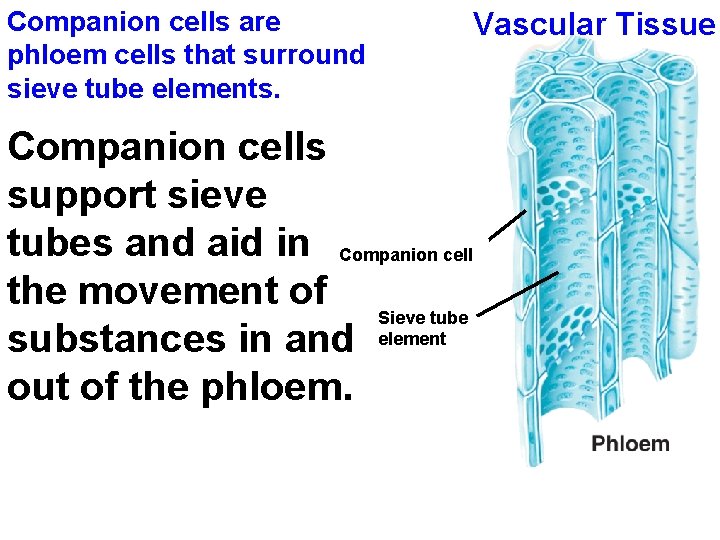 Companion cells are phloem cells that surround sieve tube elements.

Vascular Tissue

Companion cells support sieve tubes and aid in the movement of substances in and out of the phloem.

Companion cell

Sieve tube element

Phloem